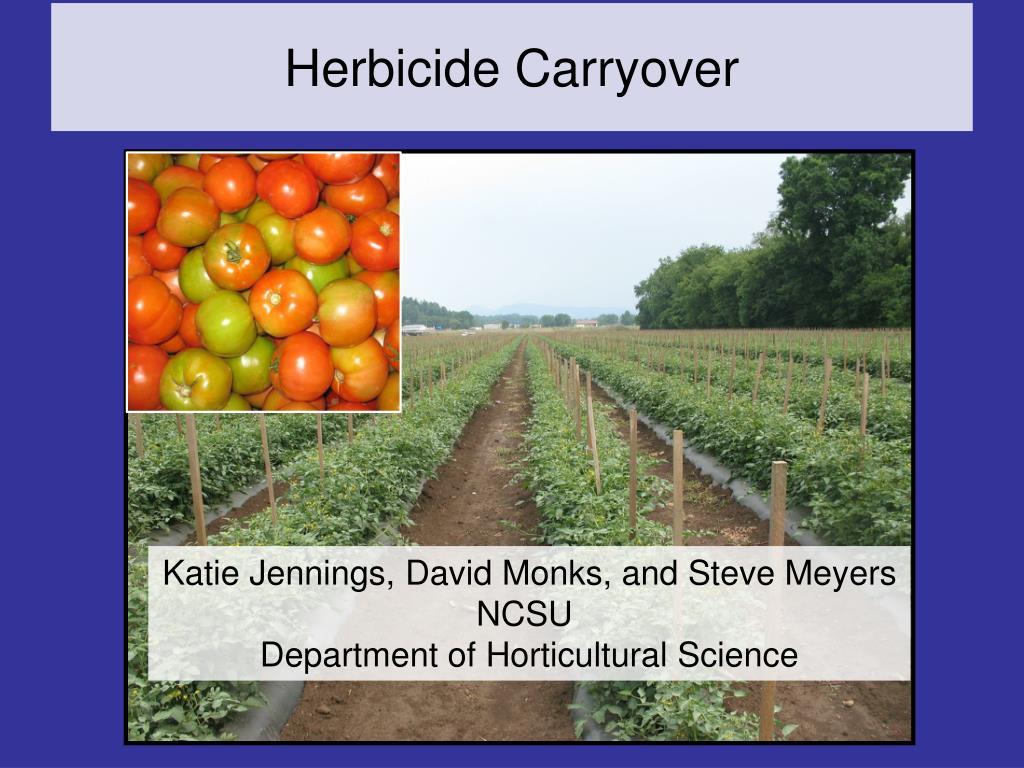 Herbicide Carryover

Katie Jennings, David Monks, and Steve Meyers
NCSU
Department of Horticultural Science